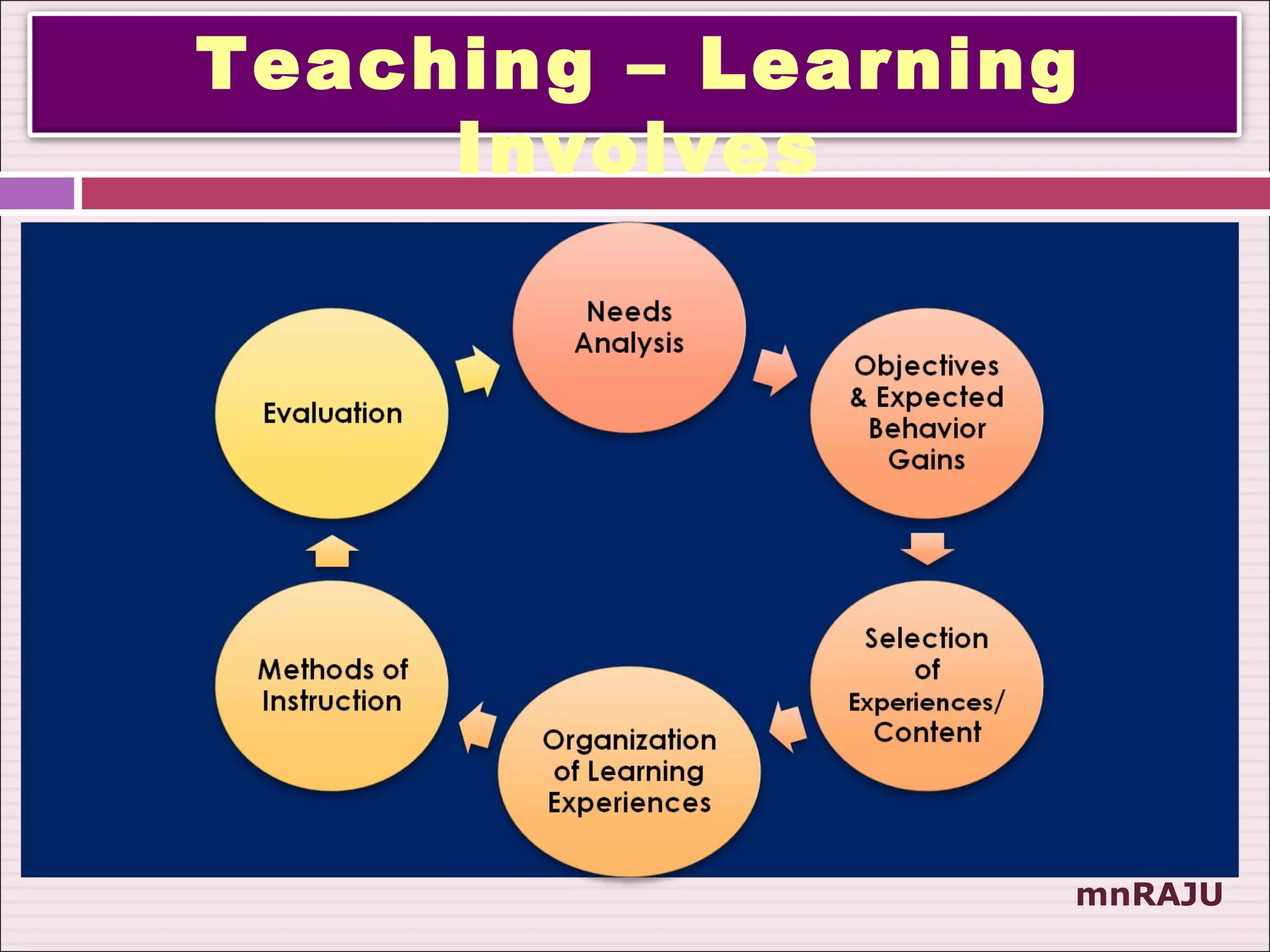 Teaching – Learning Involves

Needs Analysis

Objectives & Expected Behavior Gains

Selection of Experiences/ Content

Organization of Learning Experiences

Methods of Instruction

Evaluation

mnRAJU